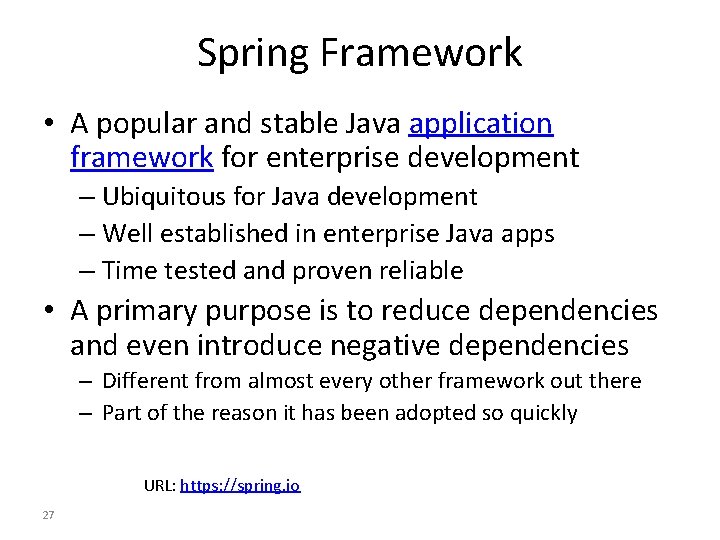 Spring Framework

• A popular and stable Java application framework for enterprise development

– Ubiquitous for Java development

– Well established in enterprise Java apps

– Time tested and proven reliable

• A primary purpose is to reduce dependencies and even introduce negative dependencies

– Different from almost every other framework out there

– Part of the reason it has been adopted so quickly

URL: https://spring.io

27